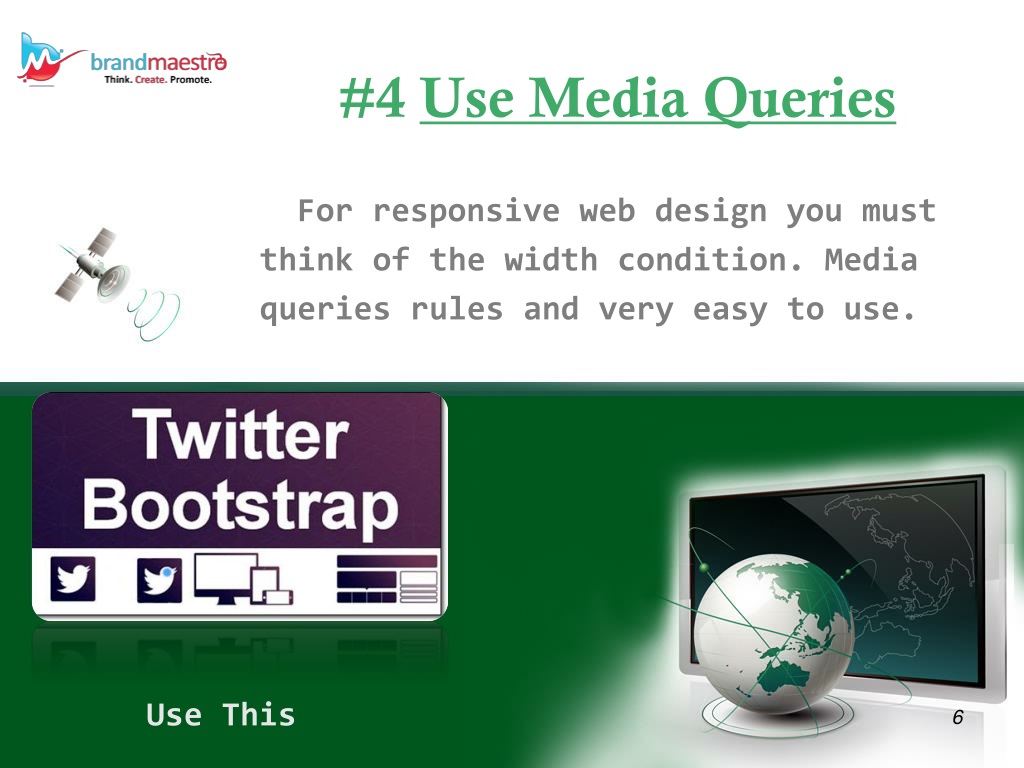 brandmaestro
Think. Create. Promote.

#4 Use Media Queries

For responsive web design you must think of the width condition. Media queries rules and very easy to use.

Twitter Bootstrap

Use This

6